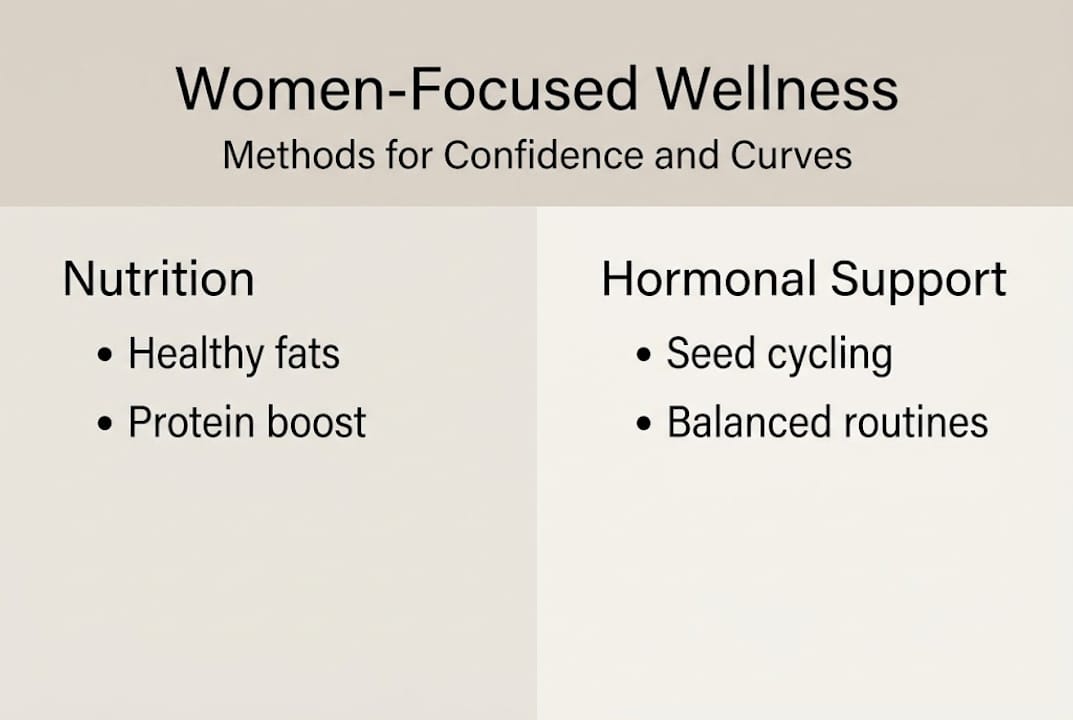 Women-Focused Wellness
Methods for Confidence and Curves

Nutrition
• Healthy fats
• Protein boost

Hormonal Support
• Seed cycling
• Balanced routines